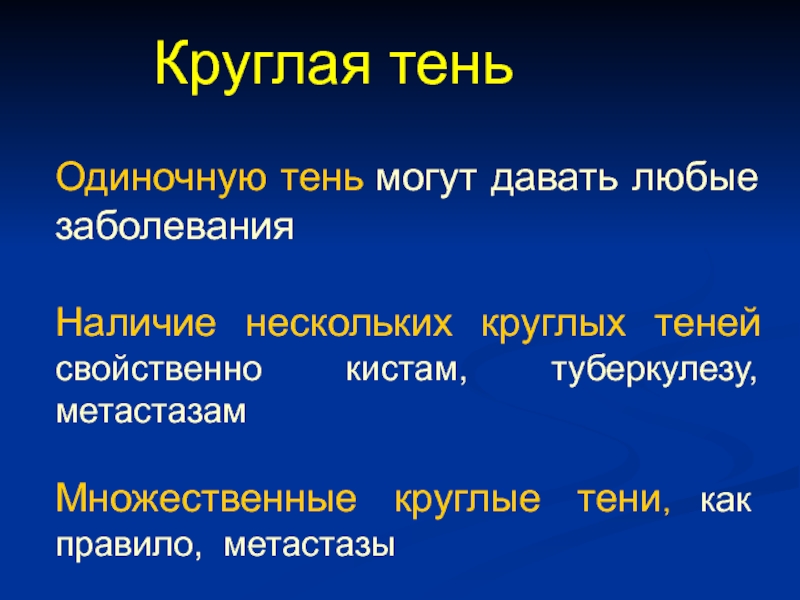 Круглая тень

Одиночную тень могут давать любые заболевания

Наличие нескольких круглых теней свойственно кистам, туберкулезу, метастазам

Множественные круглые тени, как правило, метастазы